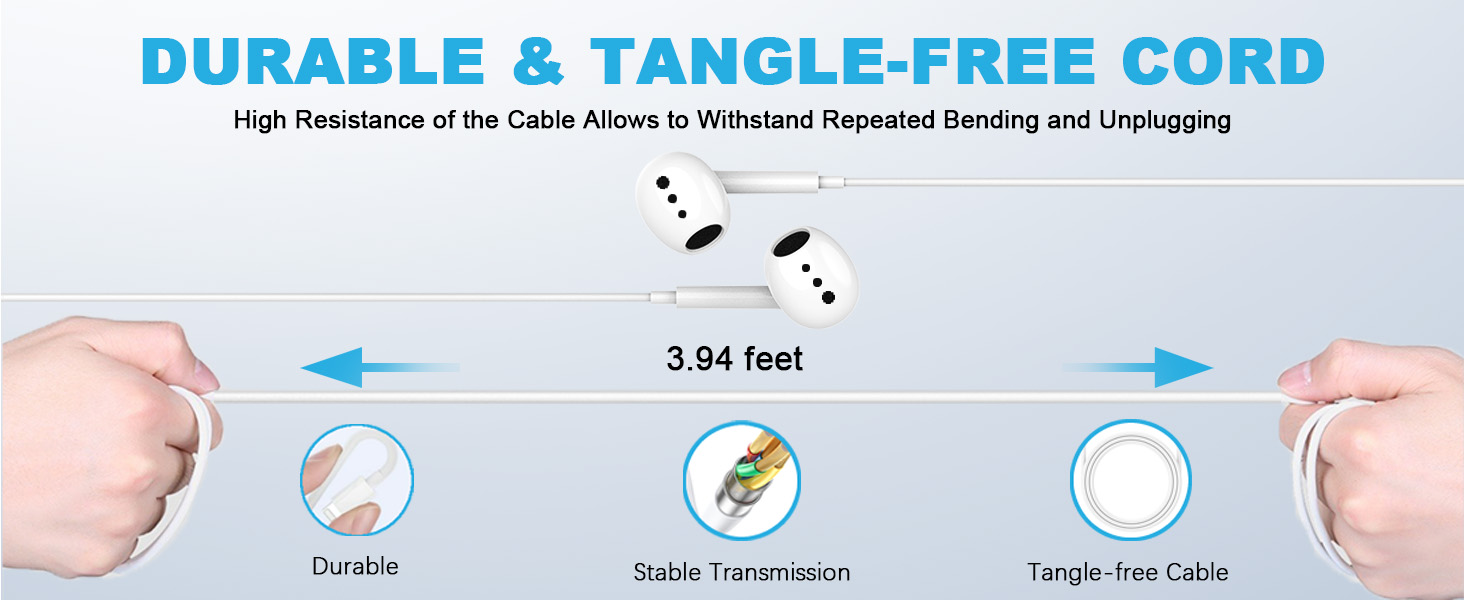 DURABLE & TANGLE-FREE CORD

High Resistance of the Cable Allows to Withstand Repeated Bending and Unplugging

3.94 feet

Durable

Stable Transmission

Tangle-free Cable